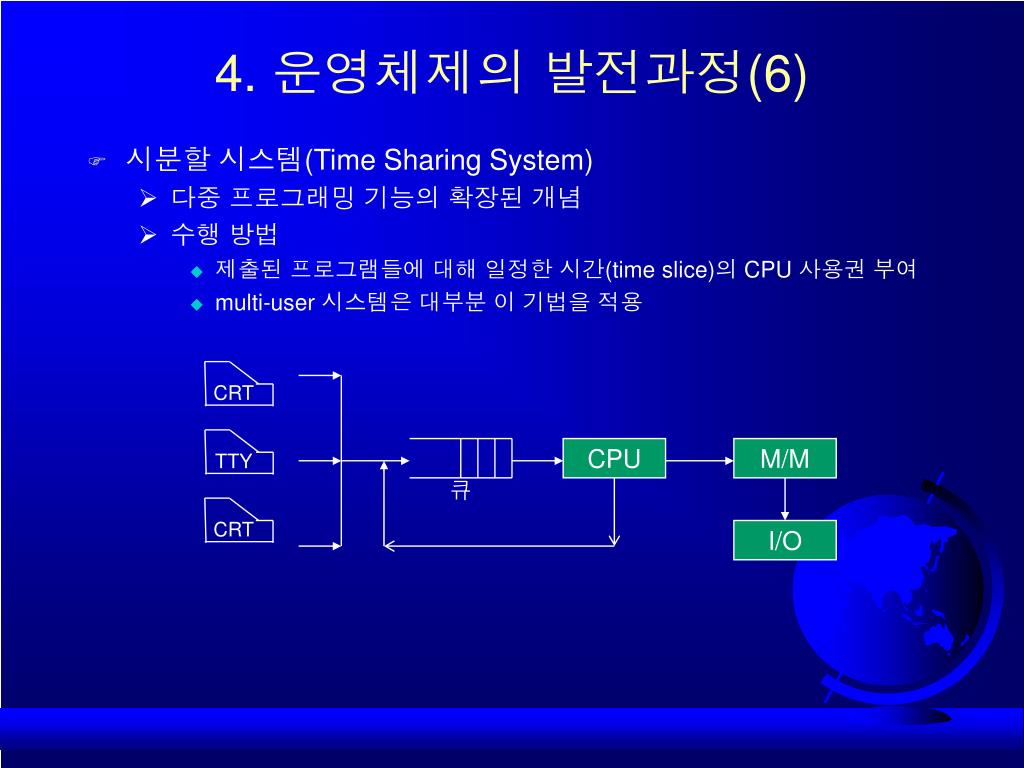 4. 운영체제의 발전과정(6)

시분할 시스템(Time Sharing System)

다중 프로그래밍 기능의 확장된 개념

수행 방법

제출된 프로그램들에 대해 일정한 시간(time slice)의 CPU 사용권 부여

multi-user 시스템은 대부분 이 기법을 적용

CRT

TTY

CRT

큐

CPU

M/M

I/O